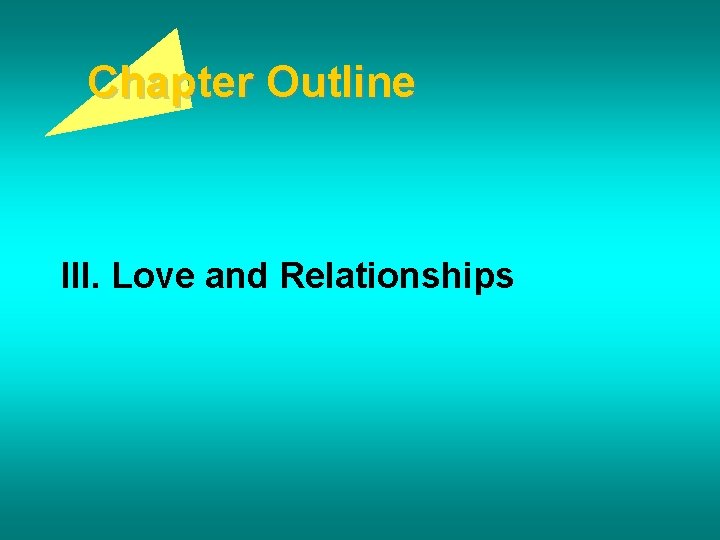 Chapter Outline

III. Love and Relationships